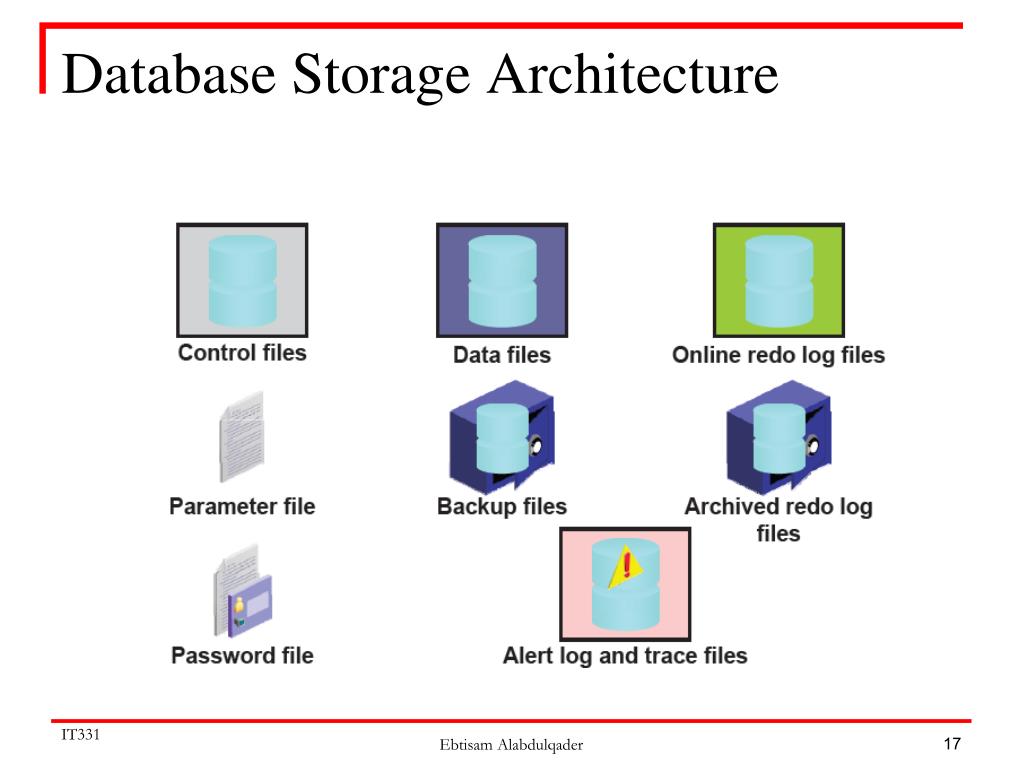 Database Storage Architecture

Control files

Data files

Online redo log files

Parameter file

Backup files

Archived redo log files

Password file

Alert log and trace files

IT331

Ebtisam Alabdulqader

17